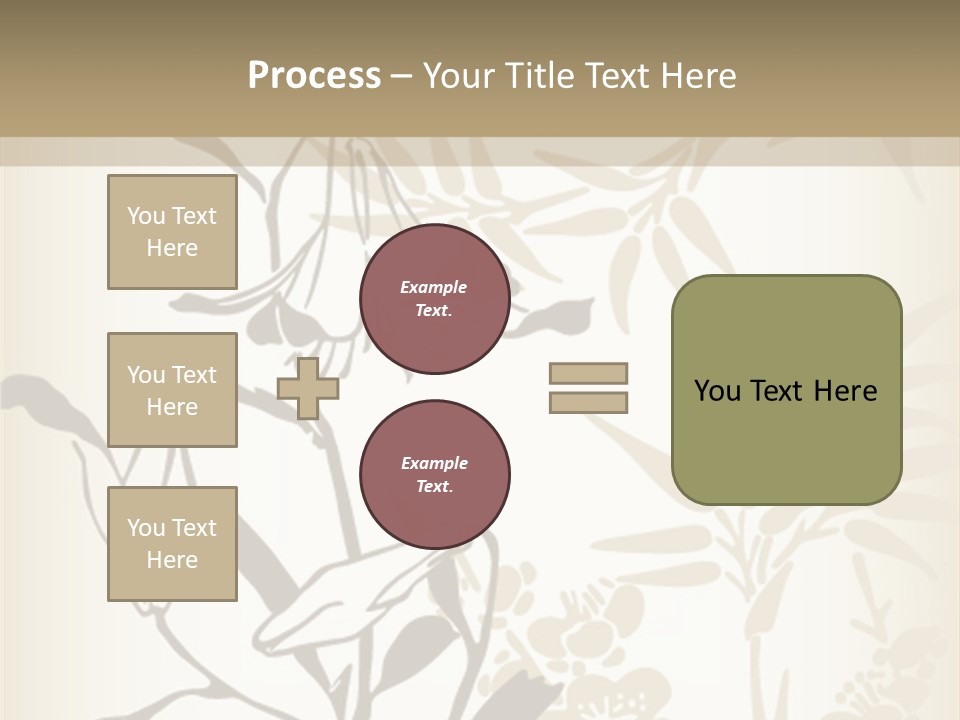 Process – Your Title Text Here

You Text Here

You Text Here

You Text Here

Example Text.

Example Text.

You Text Here